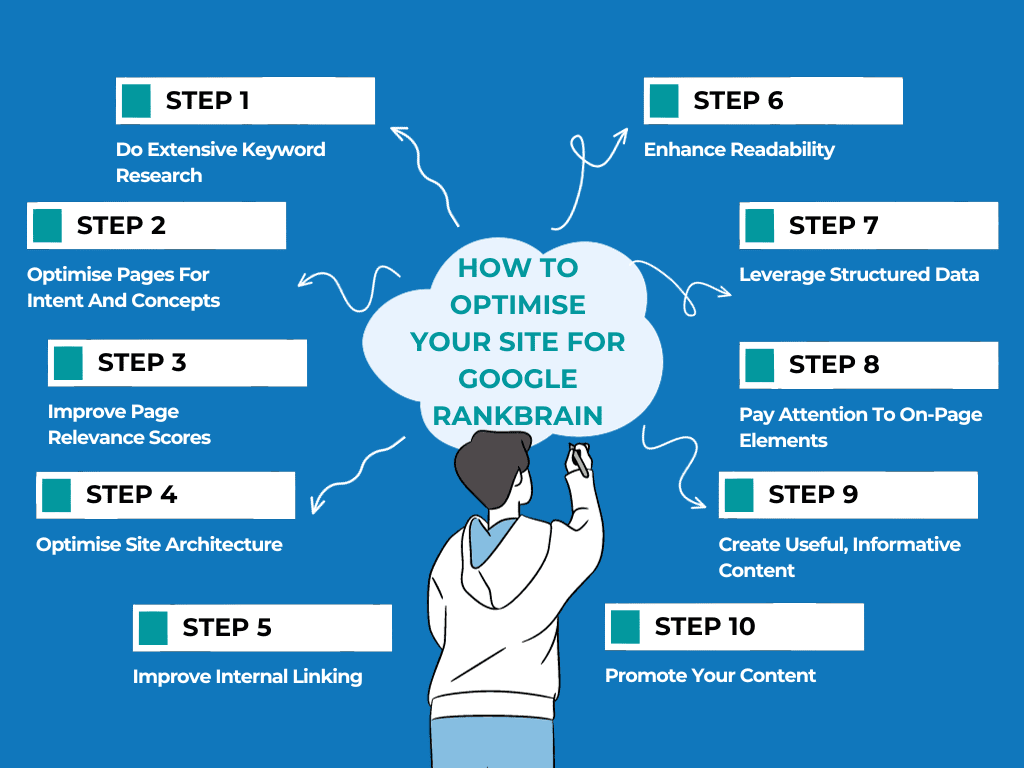 HOW TO OPTIMISE YOUR SITE FOR GOOGLE RANKBRAIN

STEP 1
Do Extensive Keyword Research

STEP 2
Optimise Pages For Intent And Concepts

STEP 3
Improve Page Relevance Scores

STEP 4
Optimise Site Architecture

STEP 5
Improve Internal Linking

STEP 6
Enhance Readability

STEP 7
Leverage Structured Data

STEP 8
Pay Attention To On-Page Elements

STEP 9
Create Useful, Informative Content

STEP 10
Promote Your Content